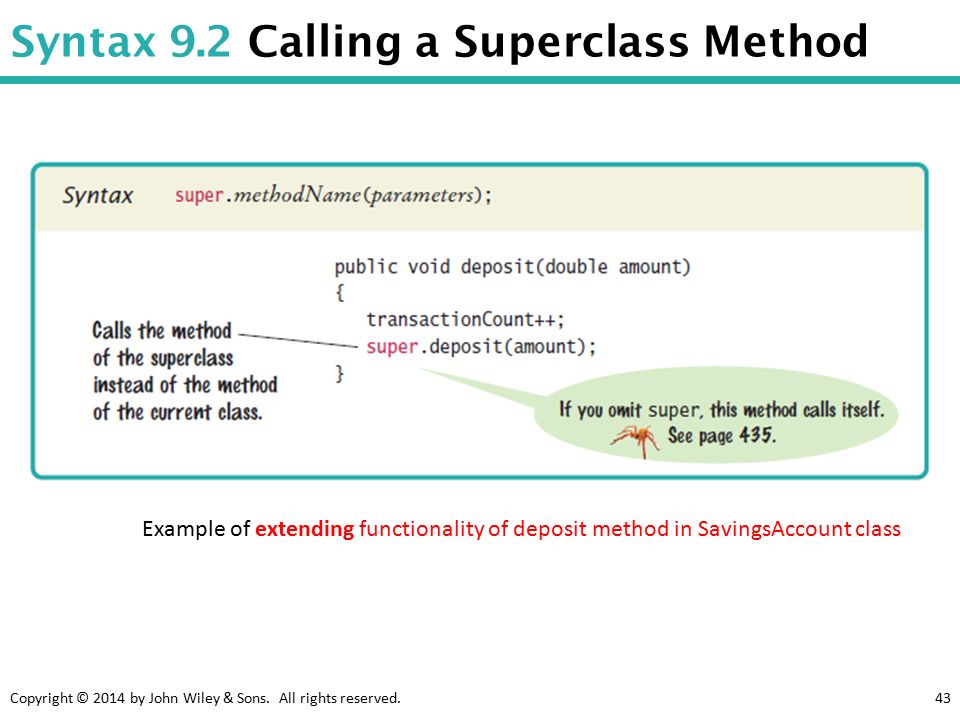 Syntax 9.2 Calling a Superclass Method

Syntax super.methodName(parameters);

public void deposit(double amount)
{
transactionCount++;
super.deposit(amount);
}

Calls the method of the superclass instead of the method of the current class.

If you omit super, this method calls itself. See page 435.

Example of extending functionality of deposit method in SavingsAccount class

Copyright © 2014 by John Wiley & Sons. All rights reserved.

43